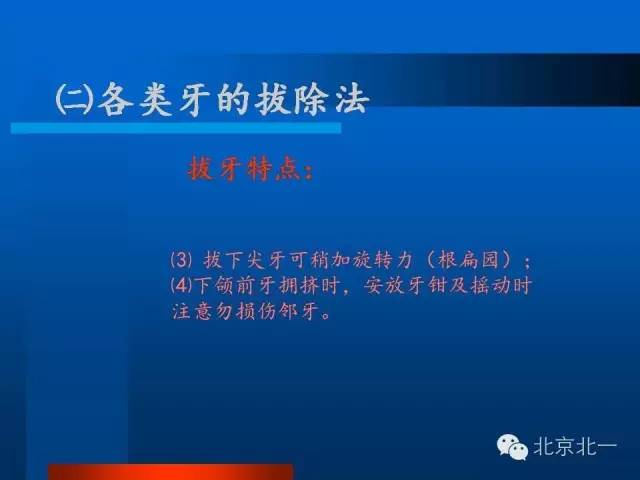 ㈡各类牙的拔除法

拔牙特点：

⑶ 拔下尖牙可稍加旋转力（根扁园）；
⑷下颌前牙拥挤时，安放牙钳及摇动时注意勿损伤邻牙。

北京北一